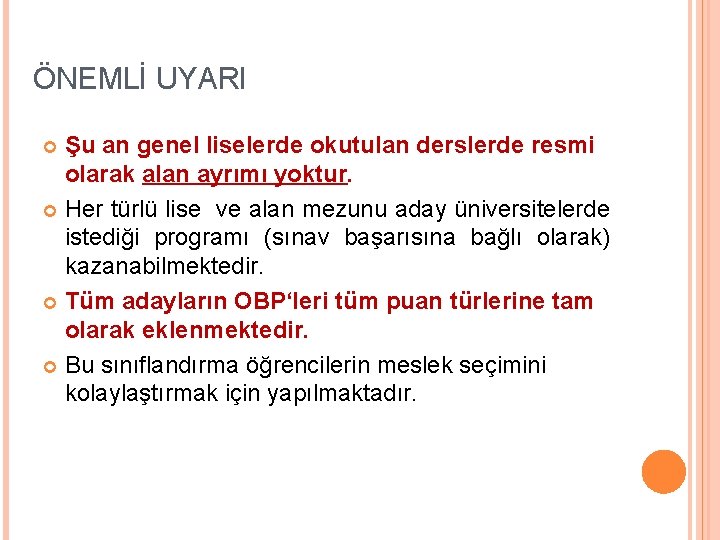 ÖNEMLİ UYARI

Şu an genel liselerde okutulan derslerde resmi olarak alan ayrımı yoktur.

Her türlü lise ve alan mezunu aday üniversitelerde istediği programı (sınav başarısına bağlı olarak) kazanabilmektedir.

Tüm adayların OBP'leri tüm puan türlerine tam olarak eklenmektedir.

Bu sınıflandırma öğrencilerin meslek seçimini kolaylaştırmak için yapılmaktadır.